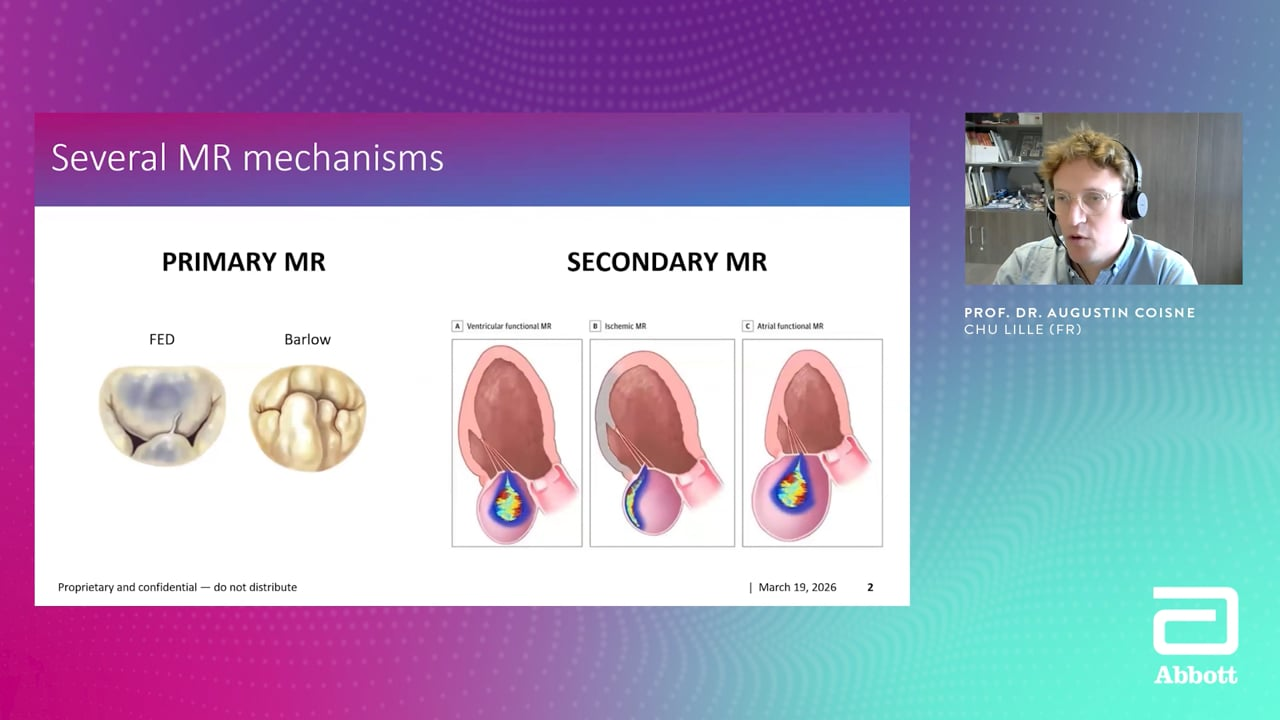 Several MR mechanisms

PRIMARY MR

FED

Barlow

SECONDARY MR

A Ventricular functional MR

B Ischemic MR

C Atrial functional MR

Proprietary and confidential — do not distribute

| March 19, 2026 2

PROF. DR. AUGUSTIN COISNE
CHU LILLE (FR)

Abbott